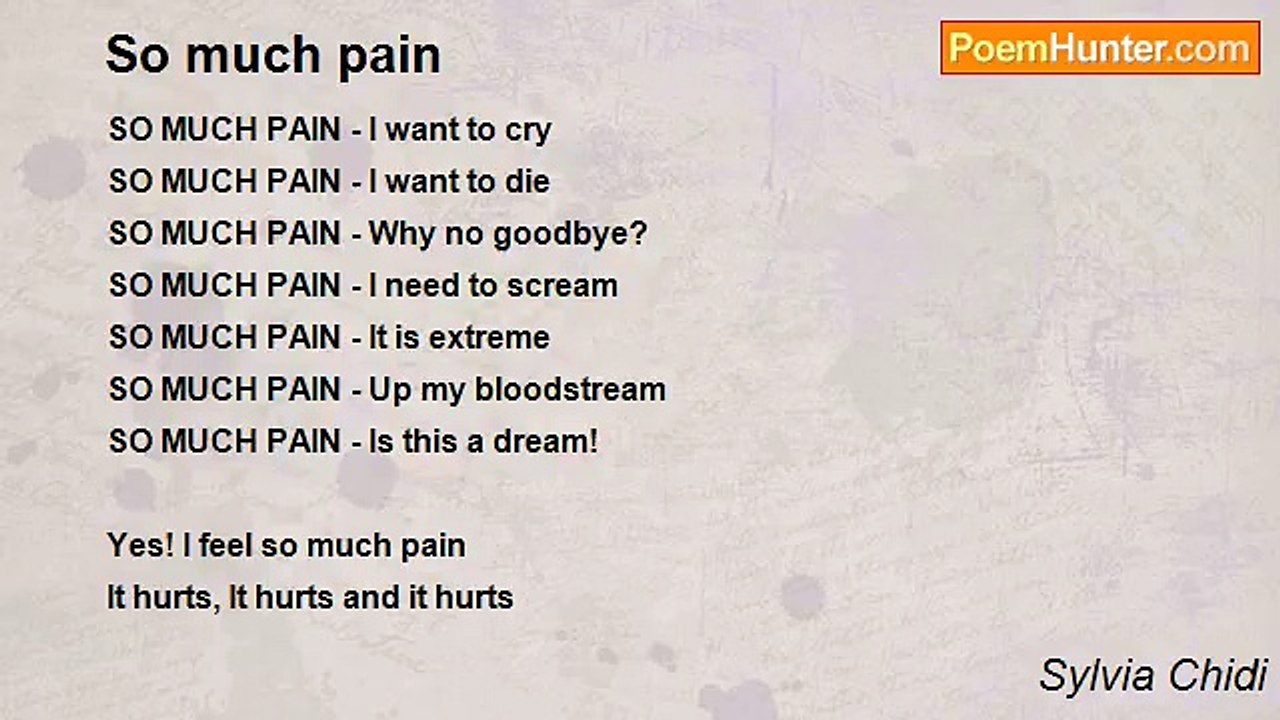 So much pain

PoemHunter.com

SO MUCH PAIN - I want to cry
SO MUCH PAIN - I want to die
SO MUCH PAIN - Why no goodbye?
SO MUCH PAIN - I need to scream
SO MUCH PAIN - It is extreme
SO MUCH PAIN - Up my bloodstream
SO MUCH PAIN - Is this a dream!

Yes! I feel so much pain
It hurts, It hurts and it hurts

Sylvia Chidi